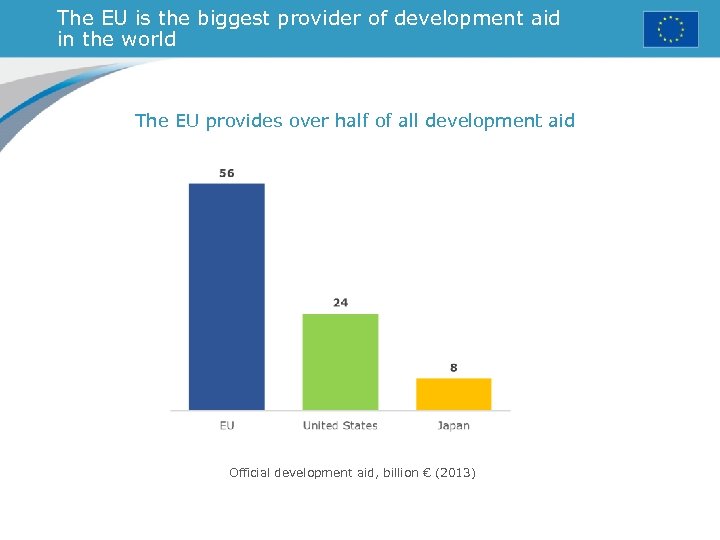 The EU is the biggest provider of development aid in the world

The EU provides over half of all development aid

56

24

8

EU

United States

Japan

Official development aid, billion € (2013)